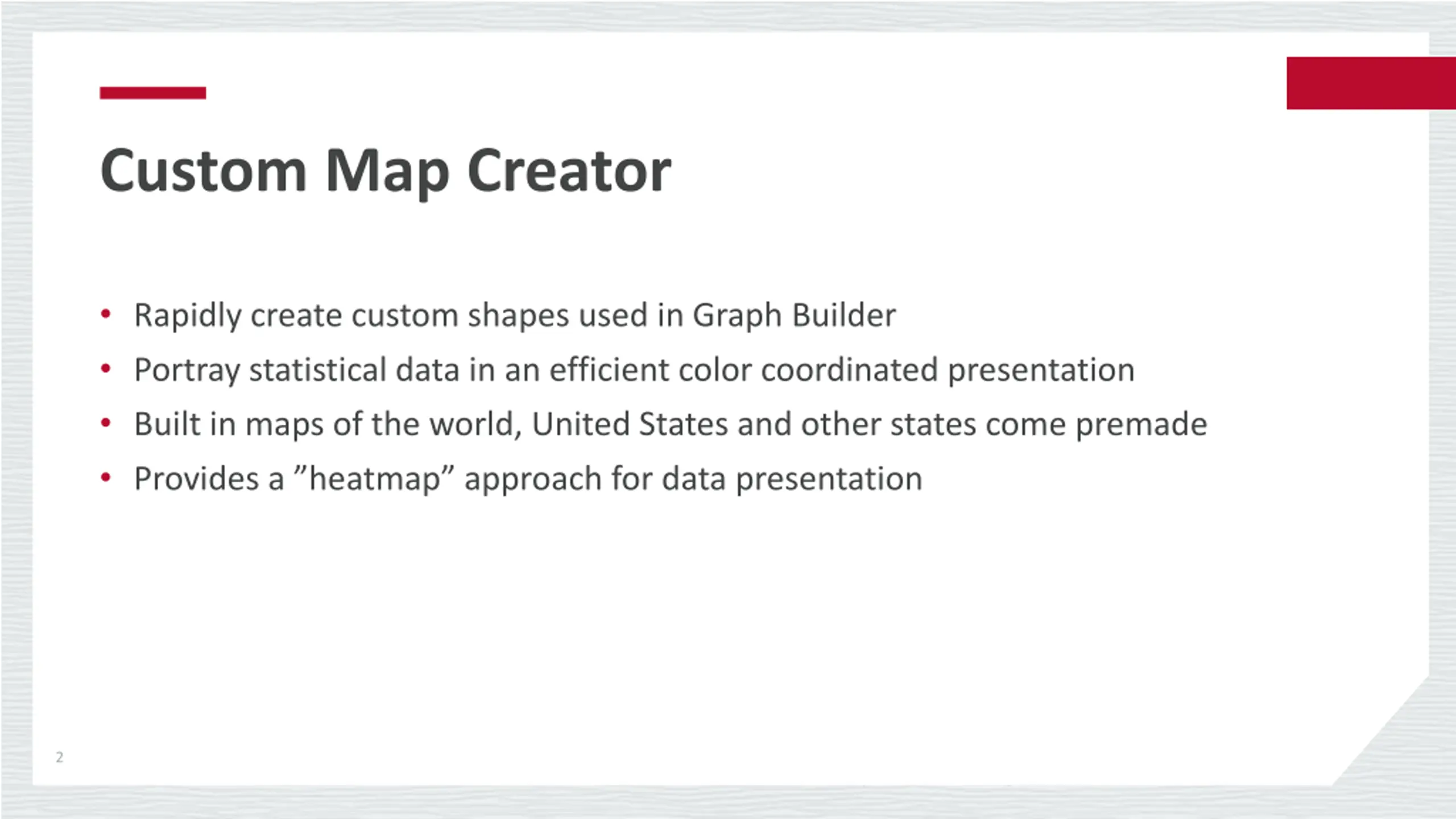 Custom Map Creator

• Rapidly create custom shapes used in Graph Builder
• Portray statistical data in an efficient color coordinated presentation
• Built in maps of the world, United States and other states come premade
• Provides a ”heatmap” approach for data presentation

2